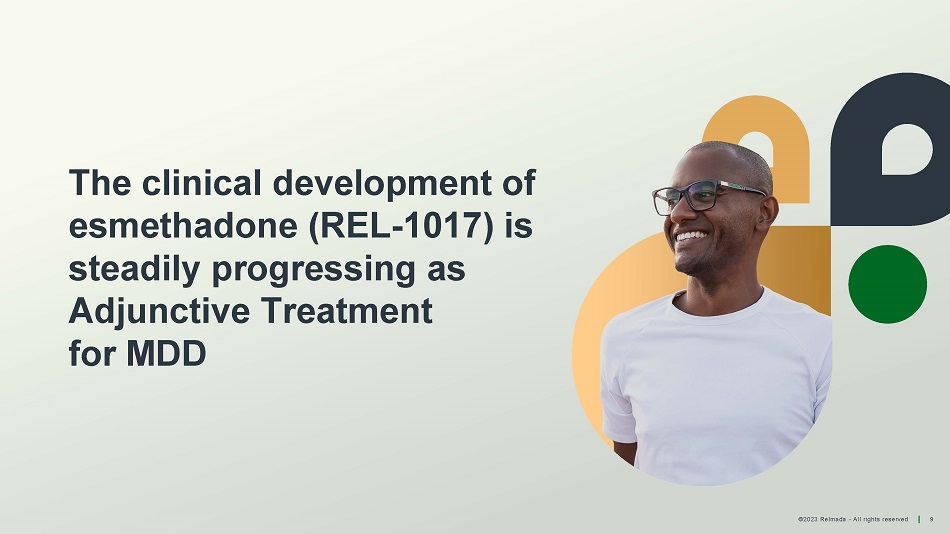 The clinical development of esmethadone (REL-1017) is steadily progressing as Adjunctive Treatment for MDD

©2023 Relmada - All rights reserved | 9